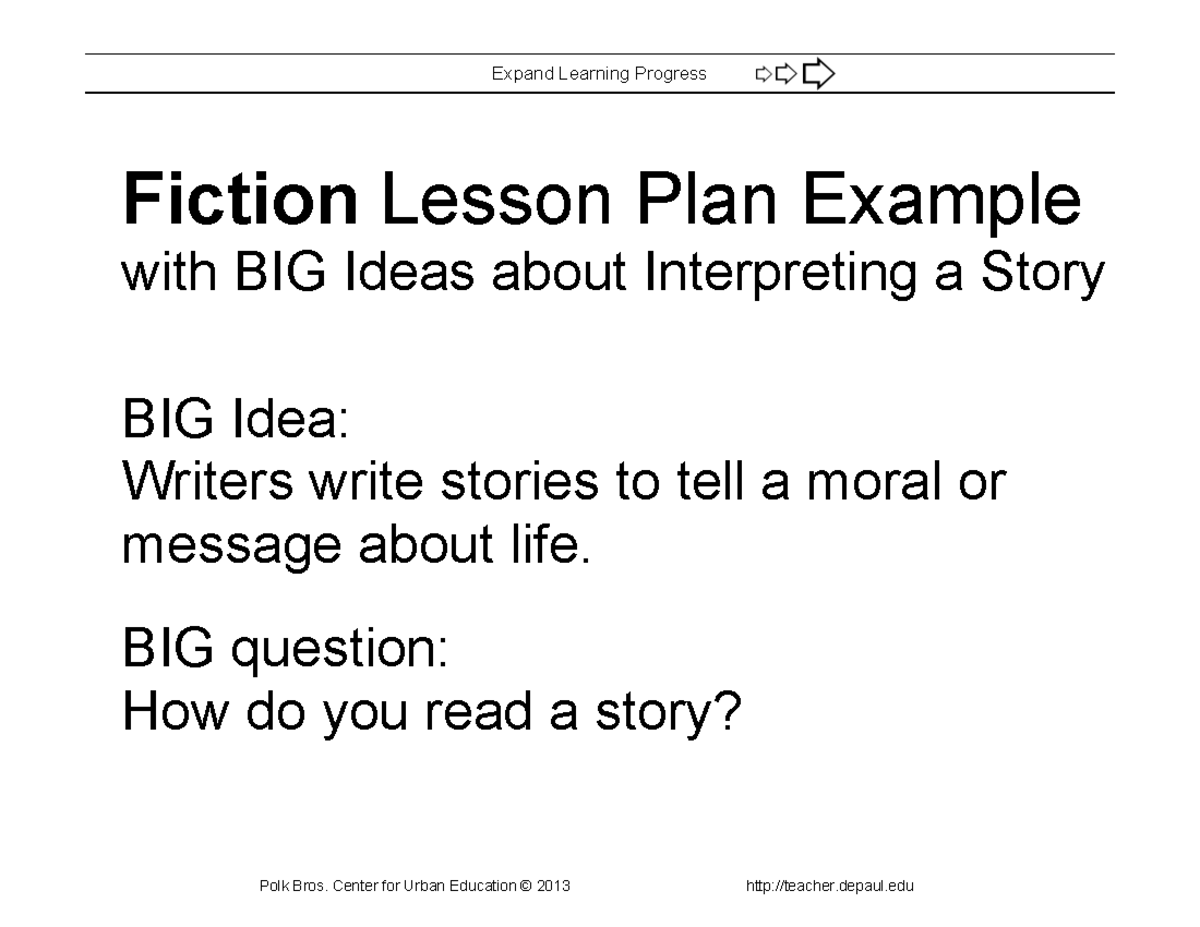 Expand Learning Progress

Fiction Lesson Plan Example
with BIG Ideas about Interpreting a Story

BIG Idea:
Writers write stories to tell a moral or message about life.

BIG question:
How do you read a story?

Polk Bros. Center for Urban Education © 2013

http://teacher.depaul.edu